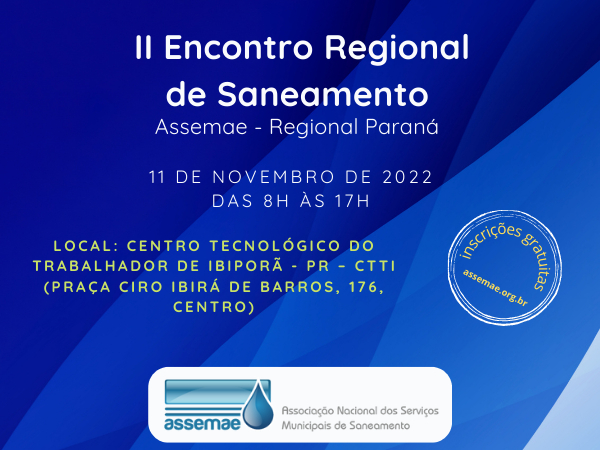 II Encontro Regional de Saneamento
Assemae - Regional Paraná

11 DE NOVEMBRO DE 2022
DAS 8H ÀS 17H

LOCAL: CENTRO TECNOLÓGICO DO TRABALHADOR DE IBIPORÃ - PR – CTTI (PRAÇA CIRO IBIRÁ DE BARROS, 176, CENTRO)

inscrições gratuitas
assemae.org.br

assemae
Associação Nacional dos Serviços Municipais de Saneamento